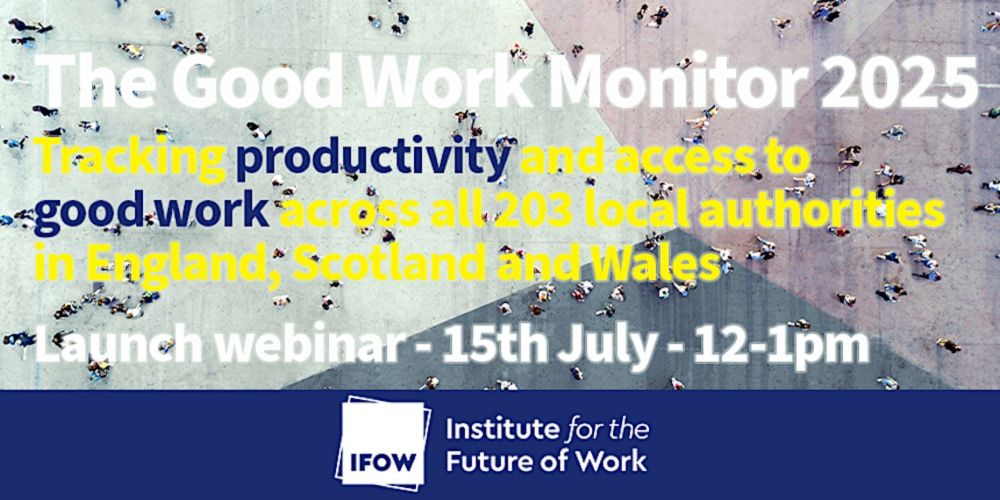 The Good Work Monitor 2025

Tracking productivity and access to good work across all 203 local authorities in England, Scotland and Wales

Launch webinar - 15th July - 12-1pm

IFOW

Institute for the Future of Work